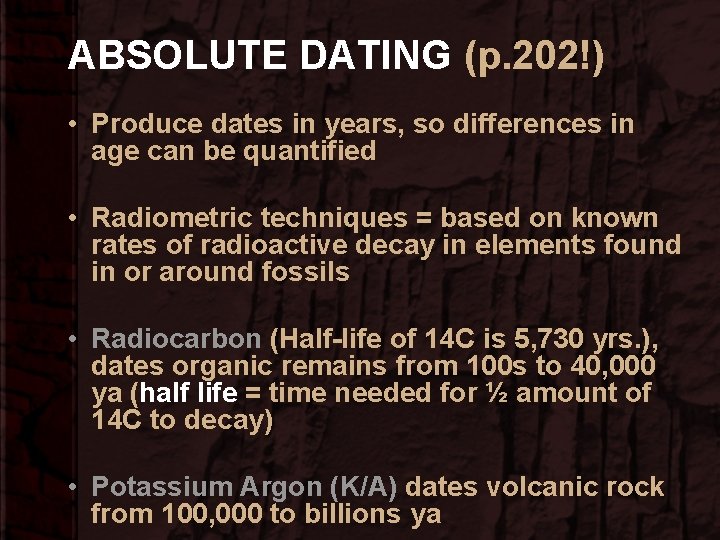 ABSOLUTE DATING (p.202!)

• Produce dates in years, so differences in age can be quantified

• Radiometric techniques = based on known rates of radioactive decay in elements found in or around fossils

• Radiocarbon (Half-life of 14C is 5,730 yrs.), dates organic remains from 100s to 40,000 ya (half life = time needed for ½ amount of 14C to decay)

• Potassium Argon (K/A) dates volcanic rock from 100,000 to billions ya